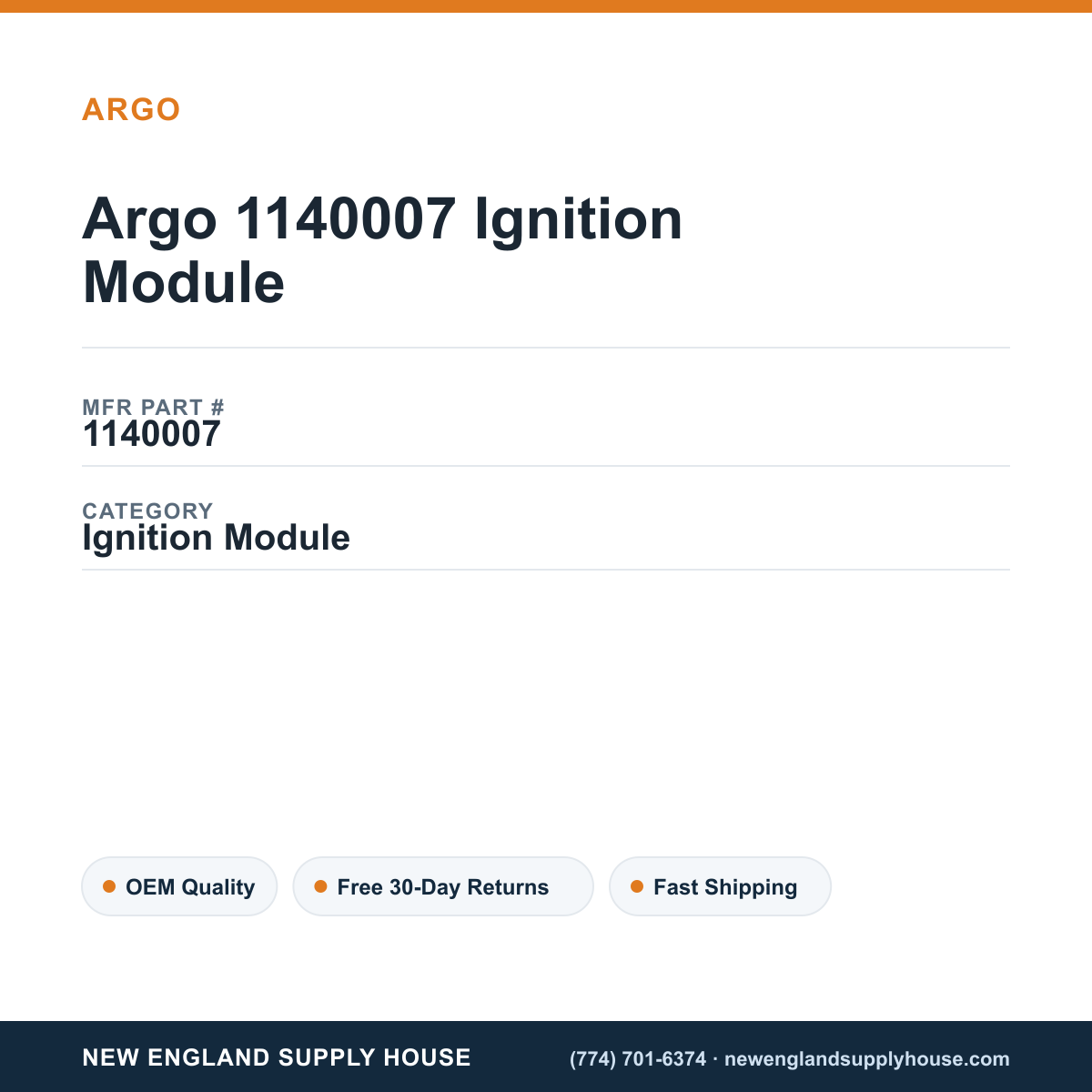 ARGO

Argo 1140007 Ignition Module

MFR PART #
1140007

CATEGORY
Ignition Module

OEM Quality

Free 30-Day Returns

Fast Shipping

NEW ENGLAND SUPPLY HOUSE

(774) 701-6374 · newenglandsupplyhouse.com